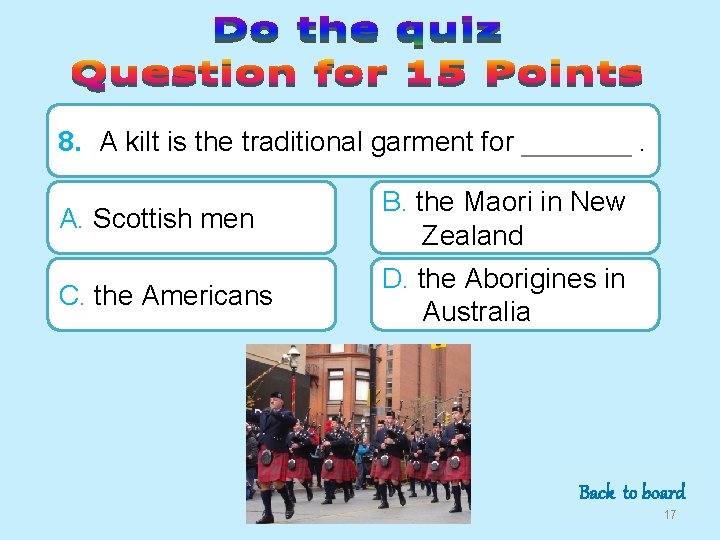 Do the quiz
Question for 15 Points

8. A kilt is the traditional garment for _______ .

A. Scottish men

B. the Maori in New Zealand

C. the Americans

D. the Aborigines in Australia

Back to board

17